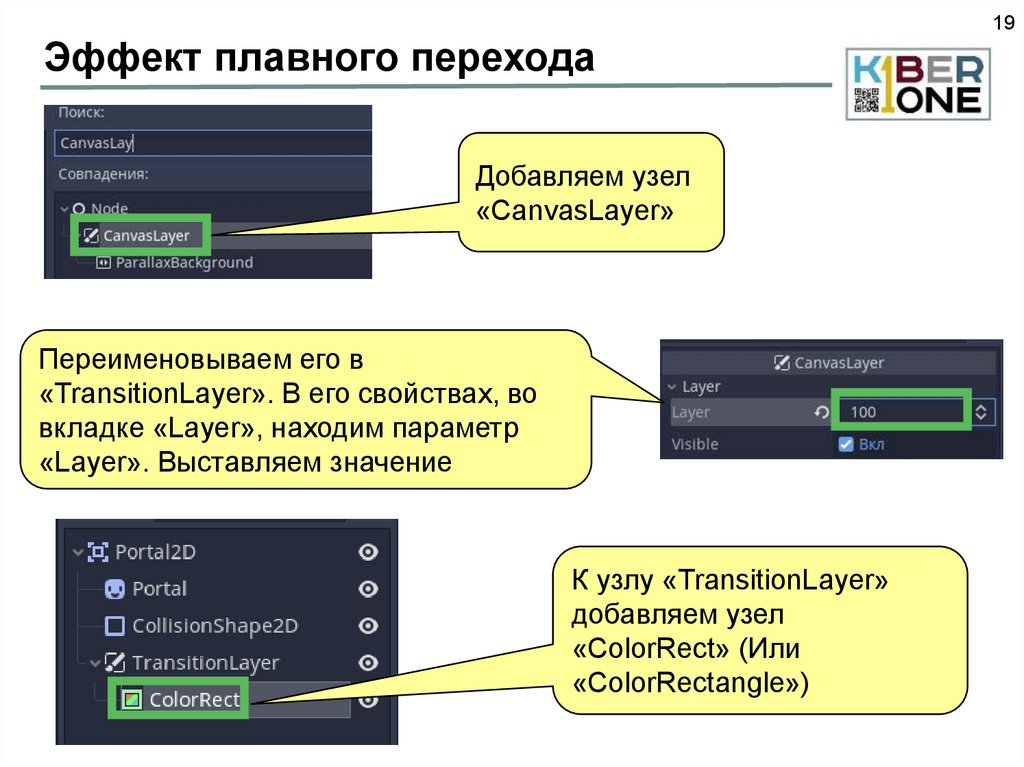 19

Эффект плавного перехода

KIBER ONE

Поиск:

CanvasLay

Совпадения:

Node

CanvasLayer

ParallaxBackground

Добавляем узел «CanvasLayer»

Переименовываем его в «TransitionLayer». В его свойствах, во вкладке «Layer», находим параметр «Layer». Выставляем значение

CanvasLayer

Layer

Layer 100

Visible Вкл

Portal2D

Portal

CollisionShape2D

TransitionLayer

ColorRect

К узлу «TransitionLayer» добавляем узел «ColorRect» (Или «ColorRectangle»)